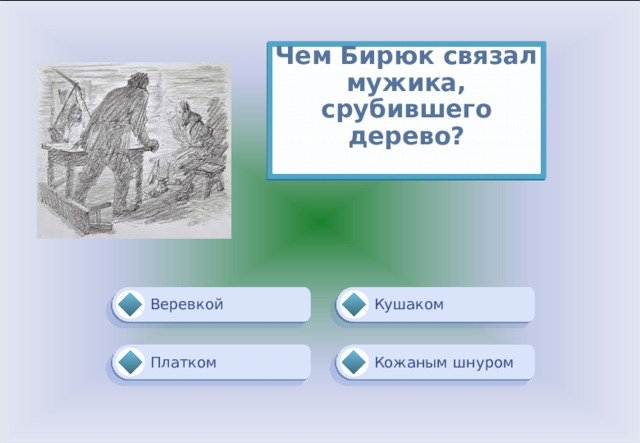 Чем Бирюк связал мужика, срубившего дерево?

Веревкой

Кушаком

Платком

Кожаным шнуром